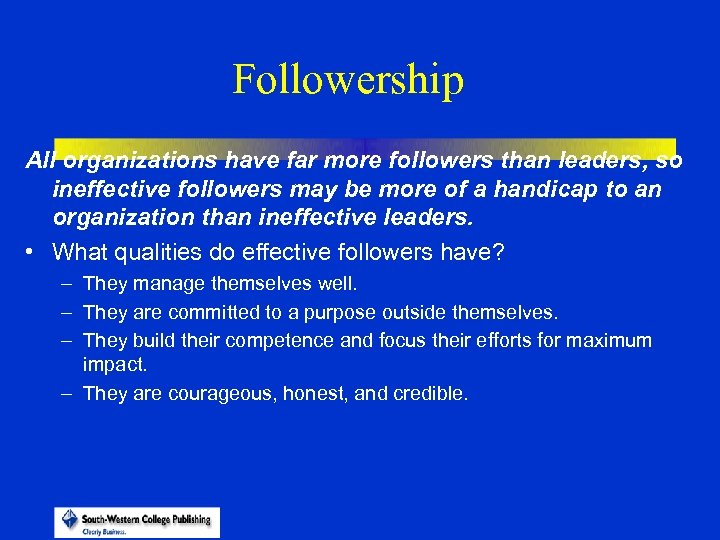 Followership

All organizations have far more followers than leaders, so ineffective followers may be more of a handicap to an organization than ineffective leaders.

• What qualities do effective followers have?
– They manage themselves well.
– They are committed to a purpose outside themselves.
– They build their competence and focus their efforts for maximum impact.
– They are courageous, honest, and credible.

South-Western College Publishing
Clearly Business.